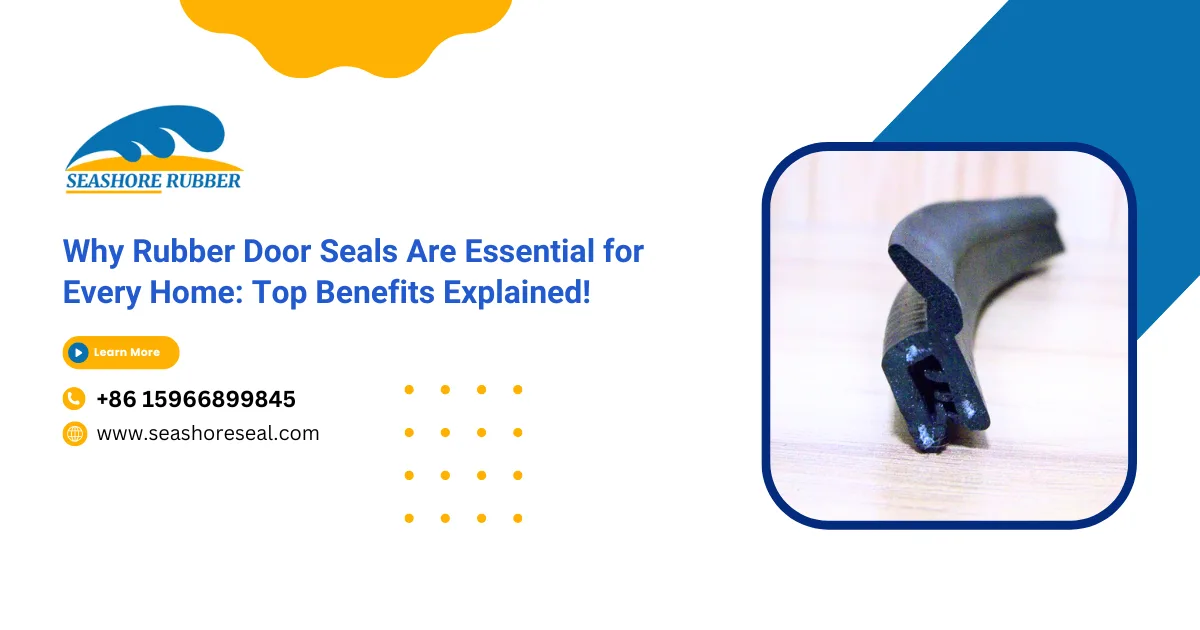 SEASHORE RUBBER

Why Rubber Door Seals Are Essential for Every Home: Top Benefits Explained!

Learn More

+86 15966899845

www.seashoreseal.com